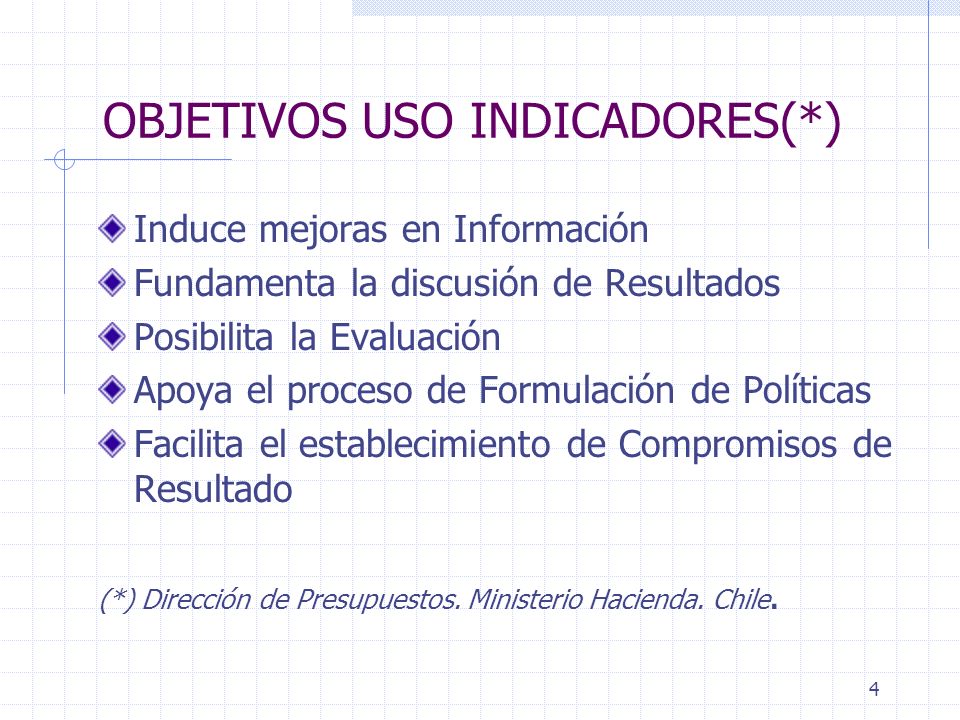 OBJETIVOS USO INDICADORES(*)

Induce mejoras en Información
Fundamenta la discusión de Resultados
Posibilita la Evaluación
Apoya el proceso de Formulación de Políticas
Facilita el establecimiento de Compromisos de Resultado

(*) Dirección de Presupuestos. Ministerio Hacienda. Chile.

4